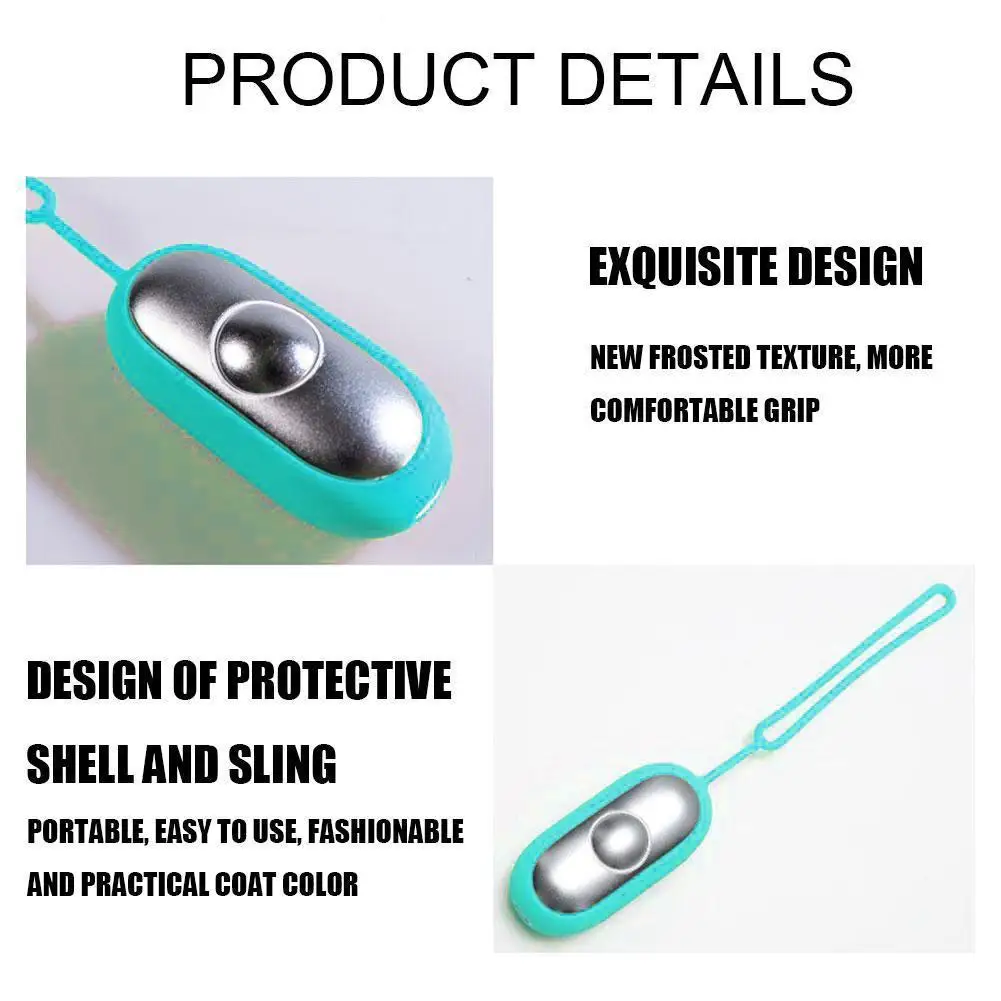 PRODUCT DETAILS

EXQUISITE DESIGN

NEW FROSTED TEXTURE, MORE COMFORTABLE GRIP

DESIGN OF PROTECTIVE SHELL AND SLING

PORTABLE, EASY TO USE, FASHIONABLE AND PRACTICAL COAT COLOR